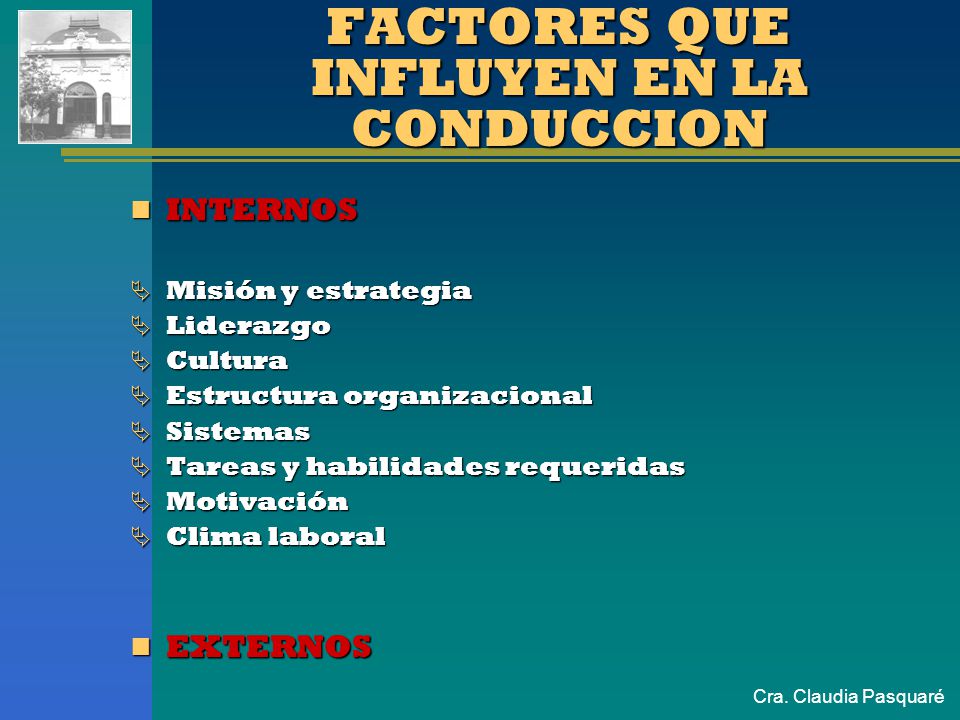 FACTORES QUE INFLUYEN EN LA CONDUCCION

INTERNOS

Misión y estrategia
Liderazgo
Cultura
Estructura organizacional
Sistemas
Tareas y habilidades requeridas
Motivación
Clima laboral

EXTERNOS

Cra. Claudia Pasquaré